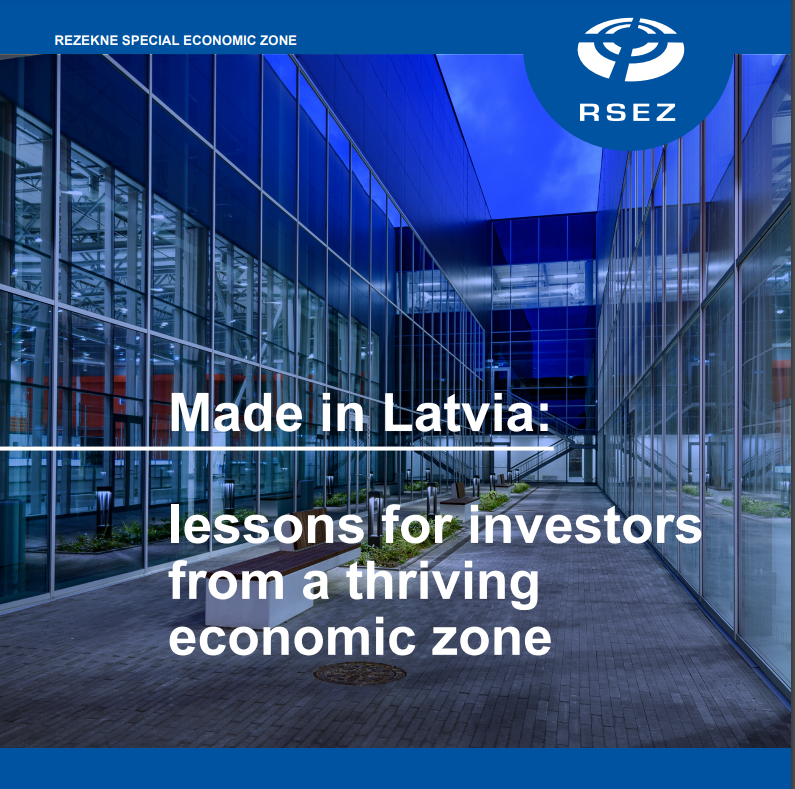 REZEKNE SPECIAL ECONOMIC ZONE

RSEZ

Made in Latvia:

lessons for investors from a thriving economic zone